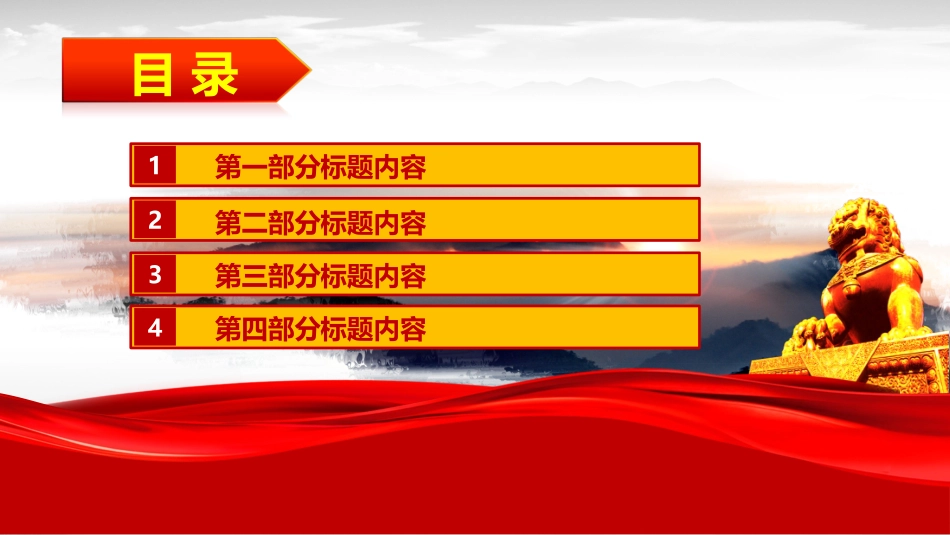 目录

1 第一部分标题内容

2 第二部分标题内容

3 第三部分标题内容

4 第四部分标题内容